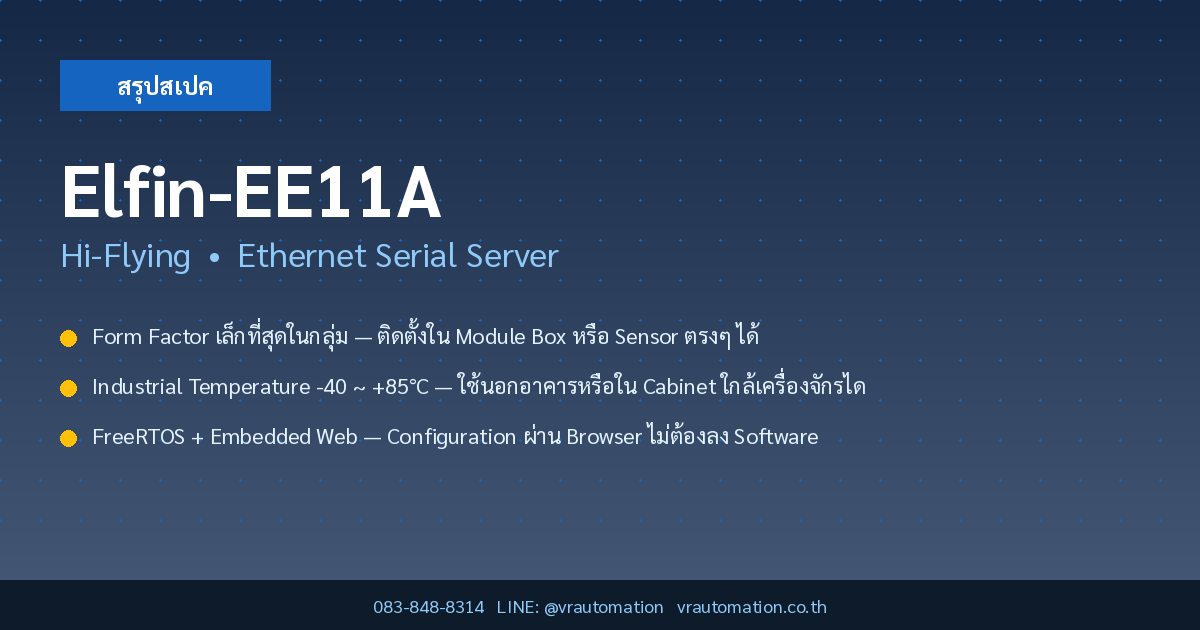 สรุปสเปค

Elfin-EE11A

Hi-Flying • Ethernet Serial Server

Form Factor เล็กที่สุดในกลุ่ม — ติดตั้งใน Module Box หรือ Sensor ตรงๆ ได้

Industrial Temperature -40 ~ +85°C — ใช้นอกอาคารหรือใน Cabinet ใกล้เครื่องจักรได

FreeRTOS + Embedded Web — Configuration ผ่าน Browser ไม่ต้องลง Software

083-848-8314 LINE: @vrautomation vrautomation.co.th